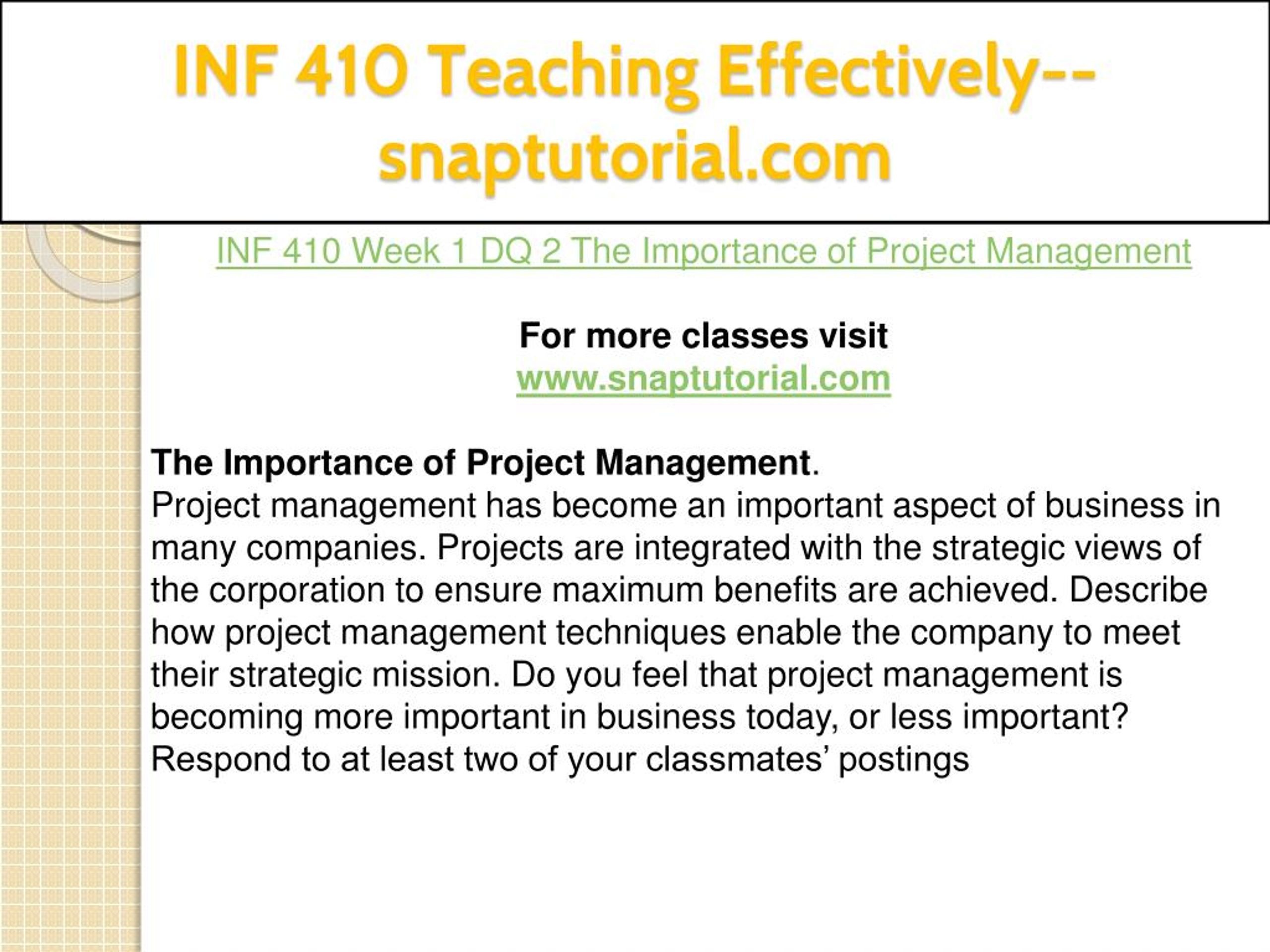 INF 410 Teaching Effectively--snaptutorial.com

INF 410 Week 1 DQ 2 The Importance of Project Management

For more classes visit
www.snaptutorial.com

The Importance of Project Management.
Project management has become an important aspect of business in many companies. Projects are integrated with the strategic views of the corporation to ensure maximum benefits are achieved. Describe how project management techniques enable the company to meet their strategic mission. Do you feel that project management is becoming more important in business today, or less important? Respond to at least two of your classmates’ postings